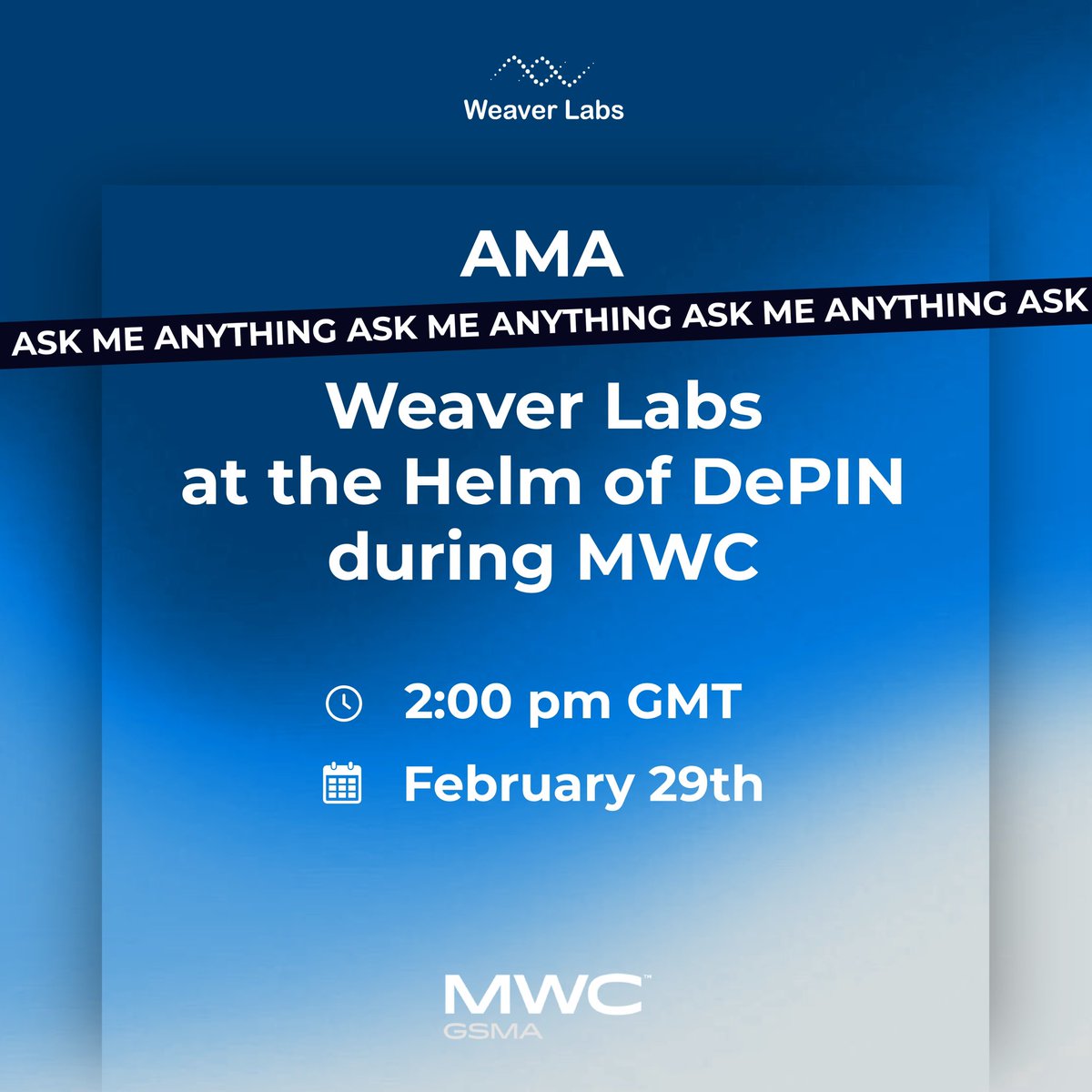 Weaver Labs

AMA

ASK ME ANYTHING ASK ME ANYTHING ASK ME ANYTHING ASK

Weaver Labs at the Helm of DePIN during MWC

2:00 pm GMT

February 29th

MWC™
GSMA